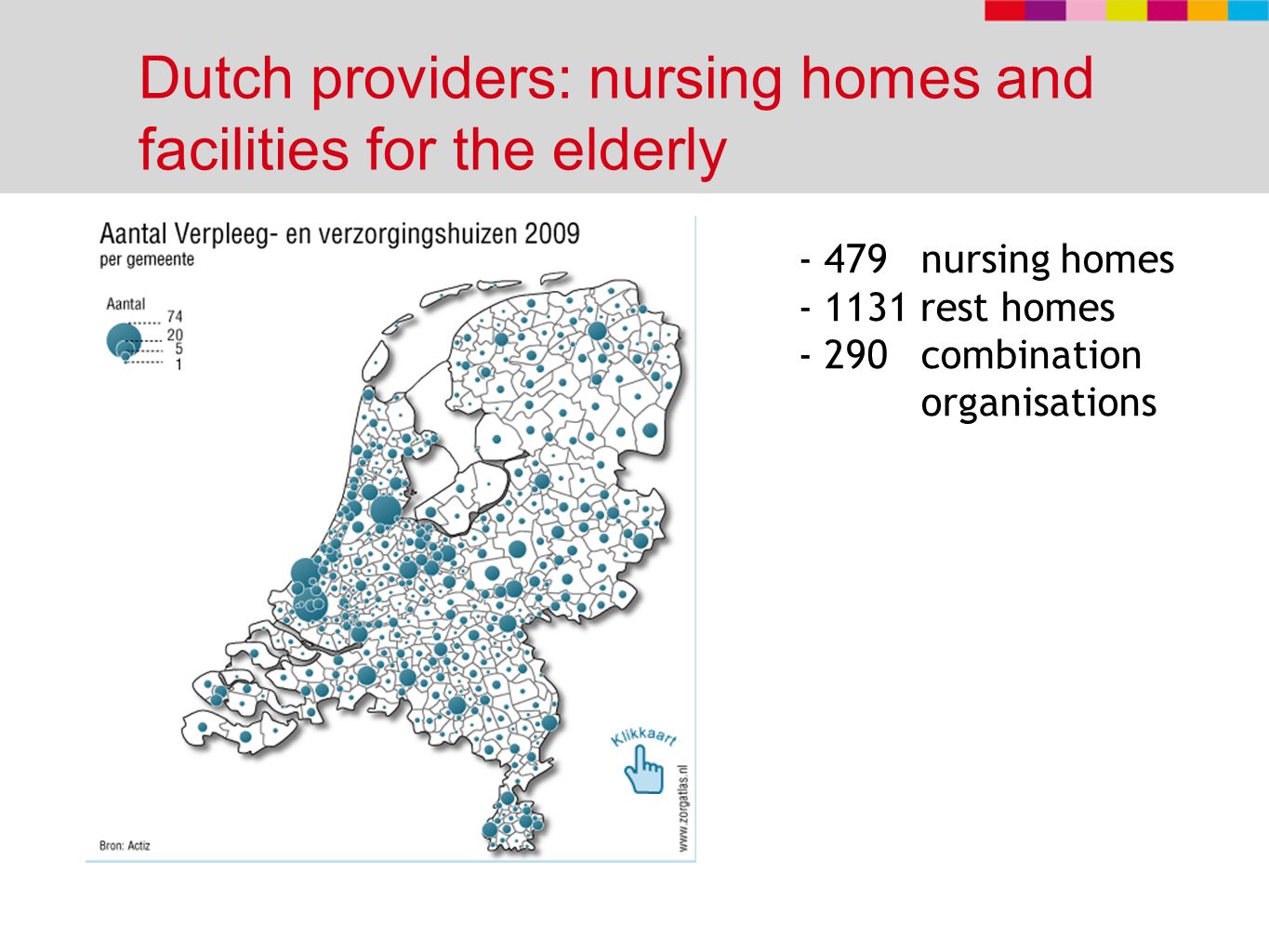 Dutch providers: nursing homes and facilities for the elderly

Aantal Verpleeg- en verzorgingshuizen 2009
per gemeente

Aantal
74
20
5
1

Klikkaart

www.zorgatlas.nl

Bron: Actiz

- 479 nursing homes
- 1131 rest homes
- 290 combination organisations